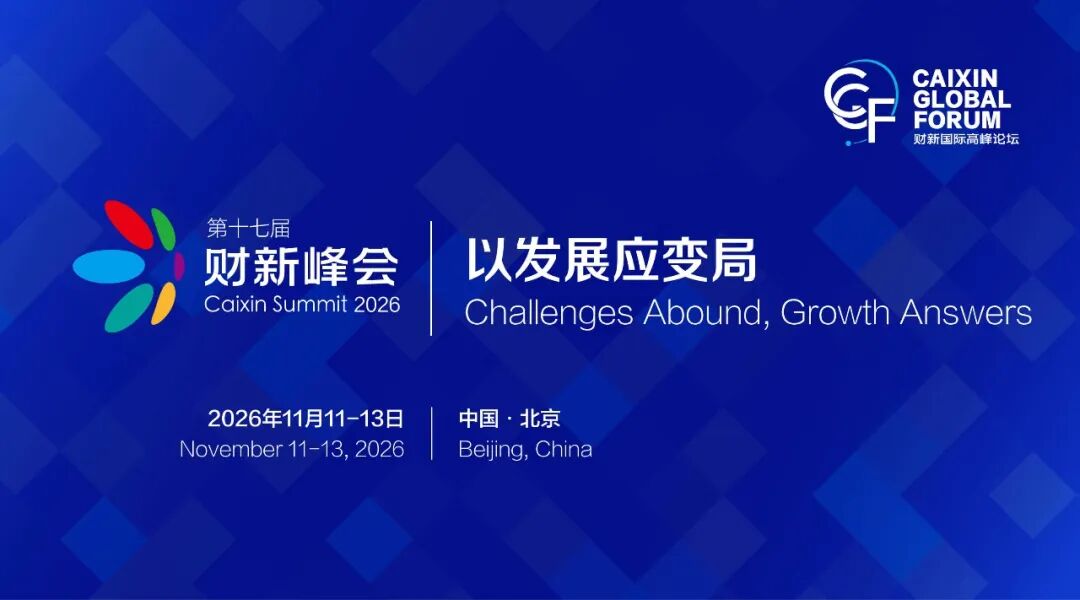 CAIXIN
GLOBAL
FORUM
财新国际高峰论坛

第十七届
财新峰会
Caixin Summit 2026

以发展应变局
Challenges Abound, Growth Answers

2026年11月11-13日
November 11-13, 2026

中国 · 北京
Beijing, China